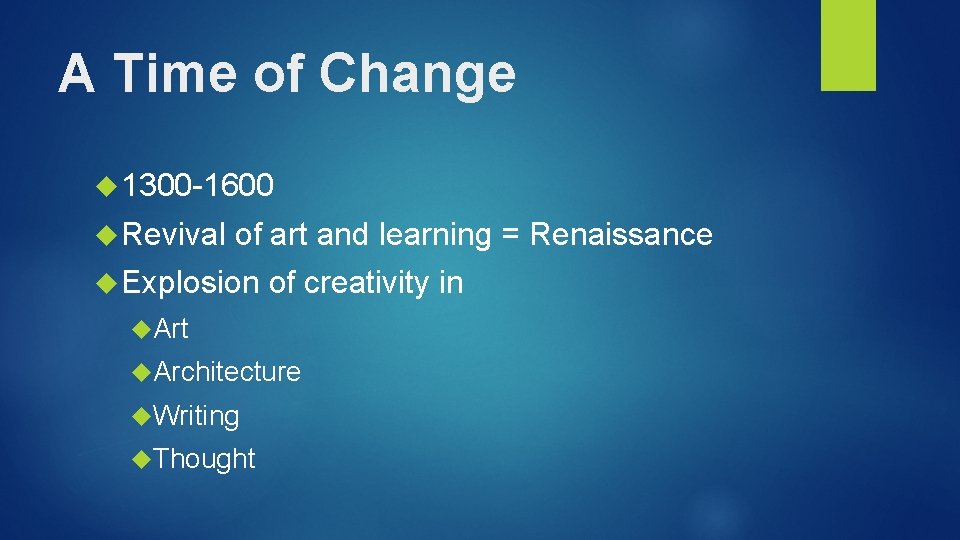 A Time of Change

1300-1600

Revival of art and learning = Renaissance

Explosion of creativity in

Art

Architecture

Writing

Thought